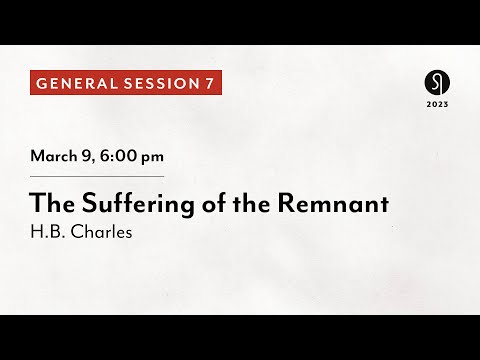 GENERAL SESSION 7

2023

March 9, 6:00 pm

The Suffering of the Remnant

H.B. Charles